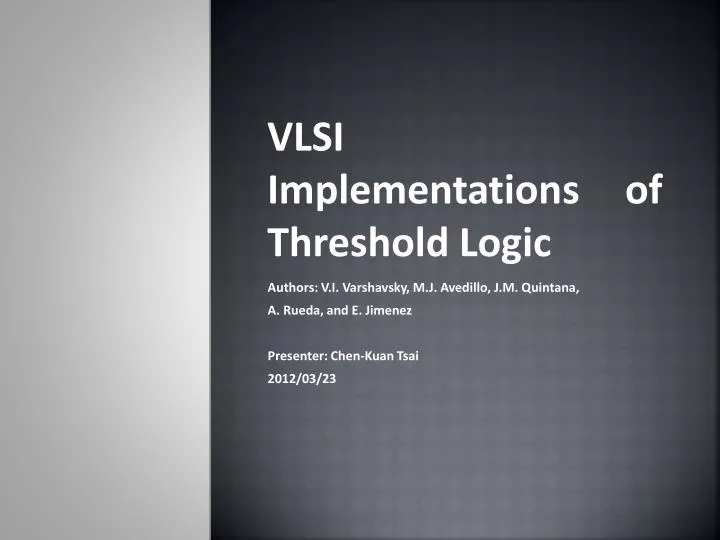 VLSI Implementations of Threshold Logic

Authors: V.I. Varshavsky, M.J. Avedillo, J.M. Quintana, A. Rueda, and E. Jimenez

Presenter: Chen-Kuan Tsai
2012/03/23